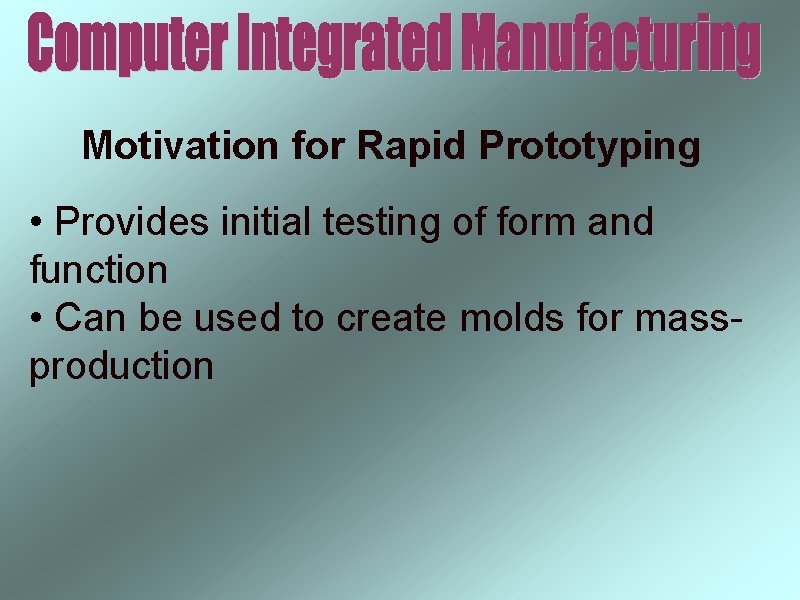 Computer Integrated Manufacturing

Motivation for Rapid Prototyping

• Provides initial testing of form and function
• Can be used to create molds for mass-production